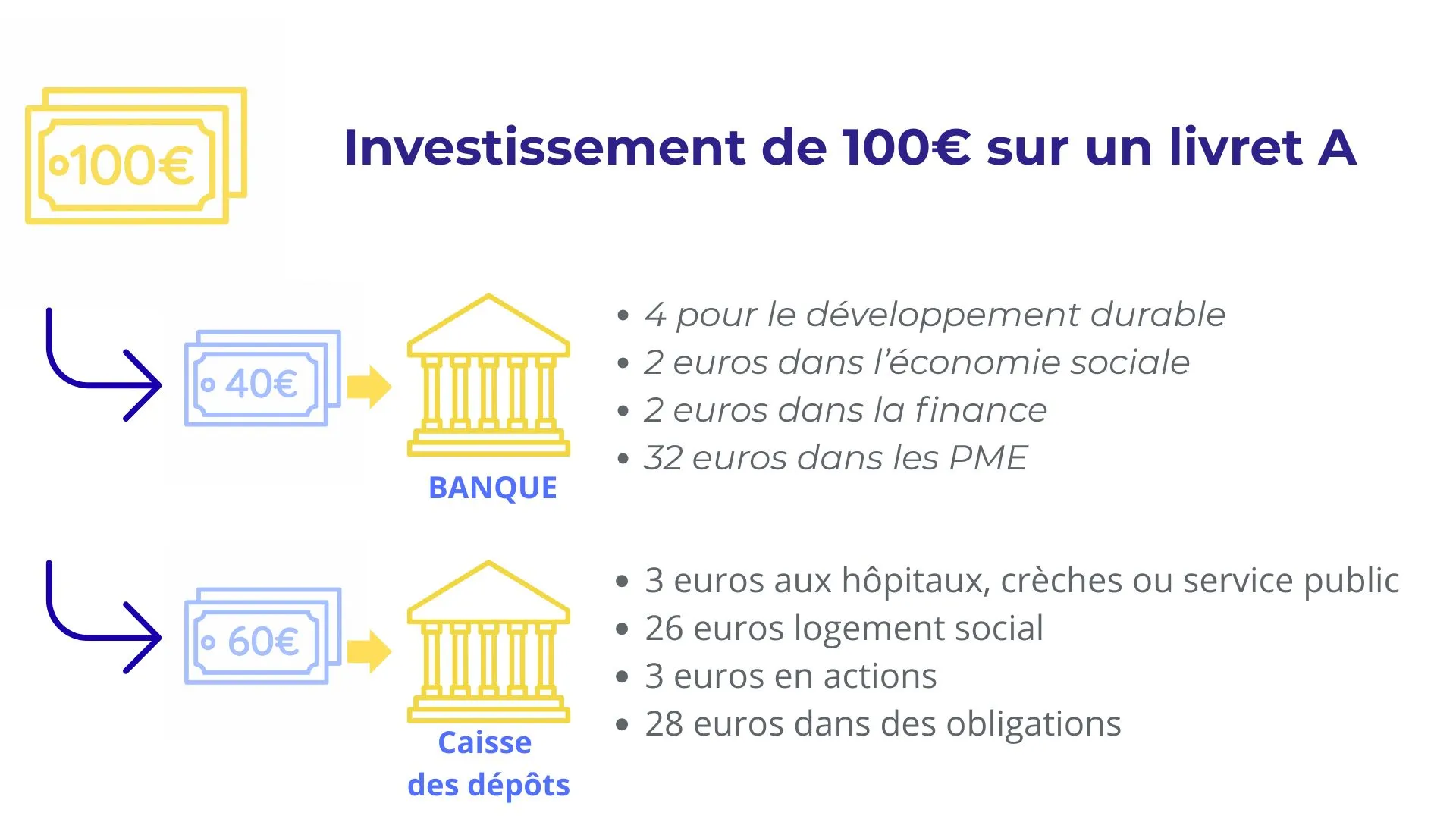 100€

Investissement de 100€ sur un livret A

40€

BANQUE

- 4 pour le développement durable
- 2 euros dans l'économie sociale
- 2 euros dans la finance
- 32 euros dans les PME

60€

Caisse des dépôts

- 3 euros aux hôpitaux, crèches ou service public
- 26 euros logement social
- 3 euros en actions
- 28 euros dans des obligations